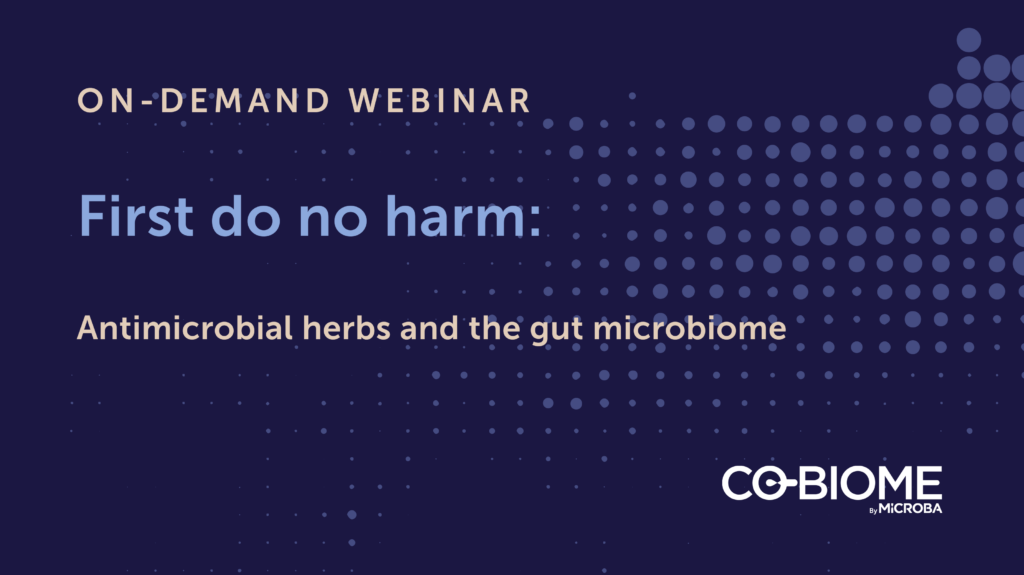 ON-DEMAND WEBINAR

First do no harm:

Antimicrobial herbs and the gut microbiome

CO-BIOME
By MiCROBA